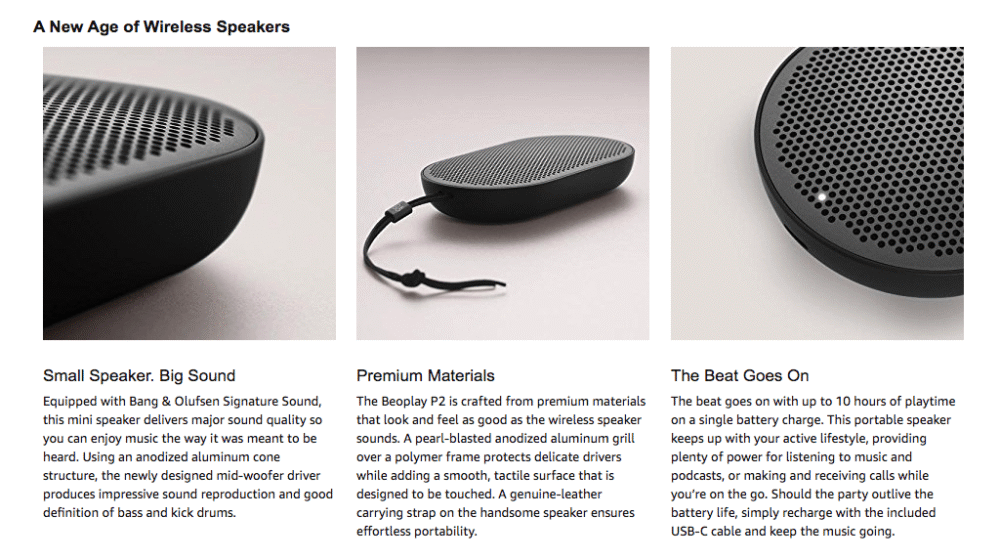 A New Age of Wireless Speakers

Small Speaker. Big Sound

Equipped with Bang & Olufsen Signature Sound, this mini speaker delivers major sound quality so you can enjoy music the way it was meant to be heard. Using an anodized aluminum cone structure, the newly designed mid-woofer driver produces impressive sound reproduction and good definition of bass and kick drums.

Premium Materials

The Beoplay P2 is crafted from premium materials that look and feel as good as the wireless speaker sounds. A pearl-blasted anodized aluminum grill over a polymer frame protects delicate drivers while adding a smooth, tactile surface that is designed to be touched. A genuine-leather carrying strap on the handsome speaker ensures effortless portability.

The Beat Goes On

The beat goes on with up to 10 hours of playtime on a single battery charge. This portable speaker keeps up with your active lifestyle, providing plenty of power for listening to music and podcasts, or making and receiving calls while you're on the go. Should the party outlive the battery life, simply recharge with the included USB-C cable and keep the music going.